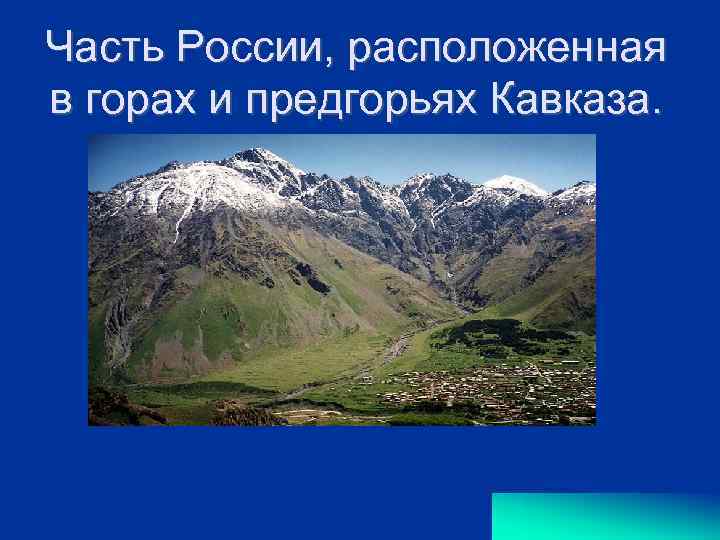 Часть России, расположенная в горах и предгорьях Кавказа.